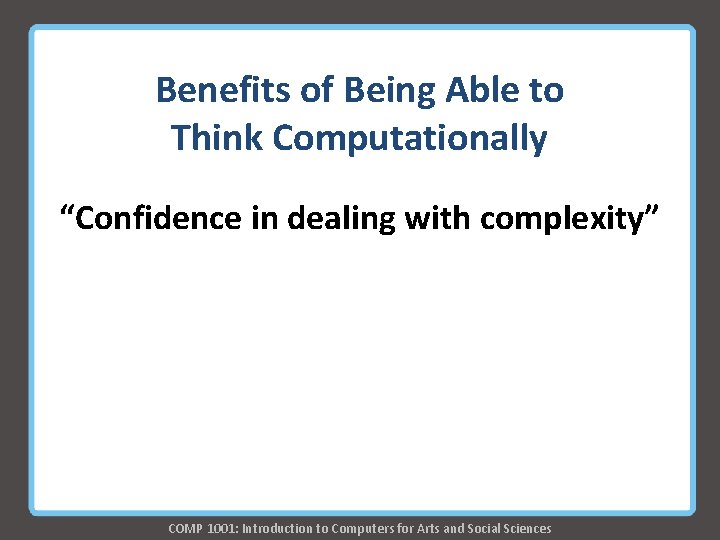 Benefits of Being Able to Think Computationally

“Confidence in dealing with complexity”

COMP 1001: Introduction to Computers for Arts and Social Sciences